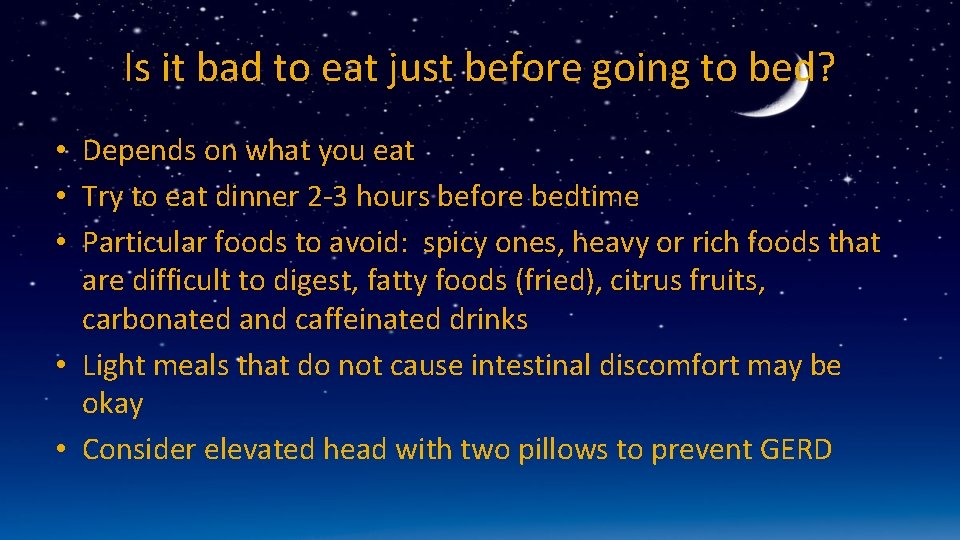 Is it bad to eat just before going to bed?

• Depends on what you eat
• Try to eat dinner 2-3 hours before bedtime
• Particular foods to avoid: spicy ones, heavy or rich foods that are difficult to digest, fatty foods (fried), citrus fruits, carbonated and caffeinated drinks
• Light meals that do not cause intestinal discomfort may be okay
• Consider elevated head with two pillows to prevent GERD